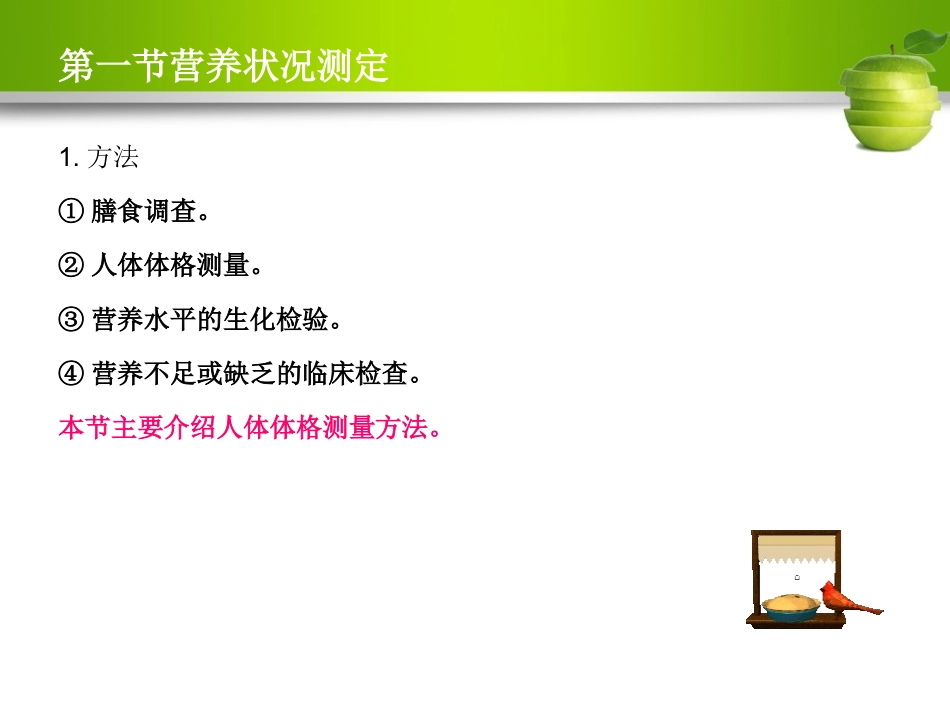 第一节营养状况测定

1. 方法

① 膳食调查。

② 人体体格测量。

③ 营养水平的生化检验。

④ 营养不足或缺乏的临床检查。

本节主要介绍人体体格测量方法。